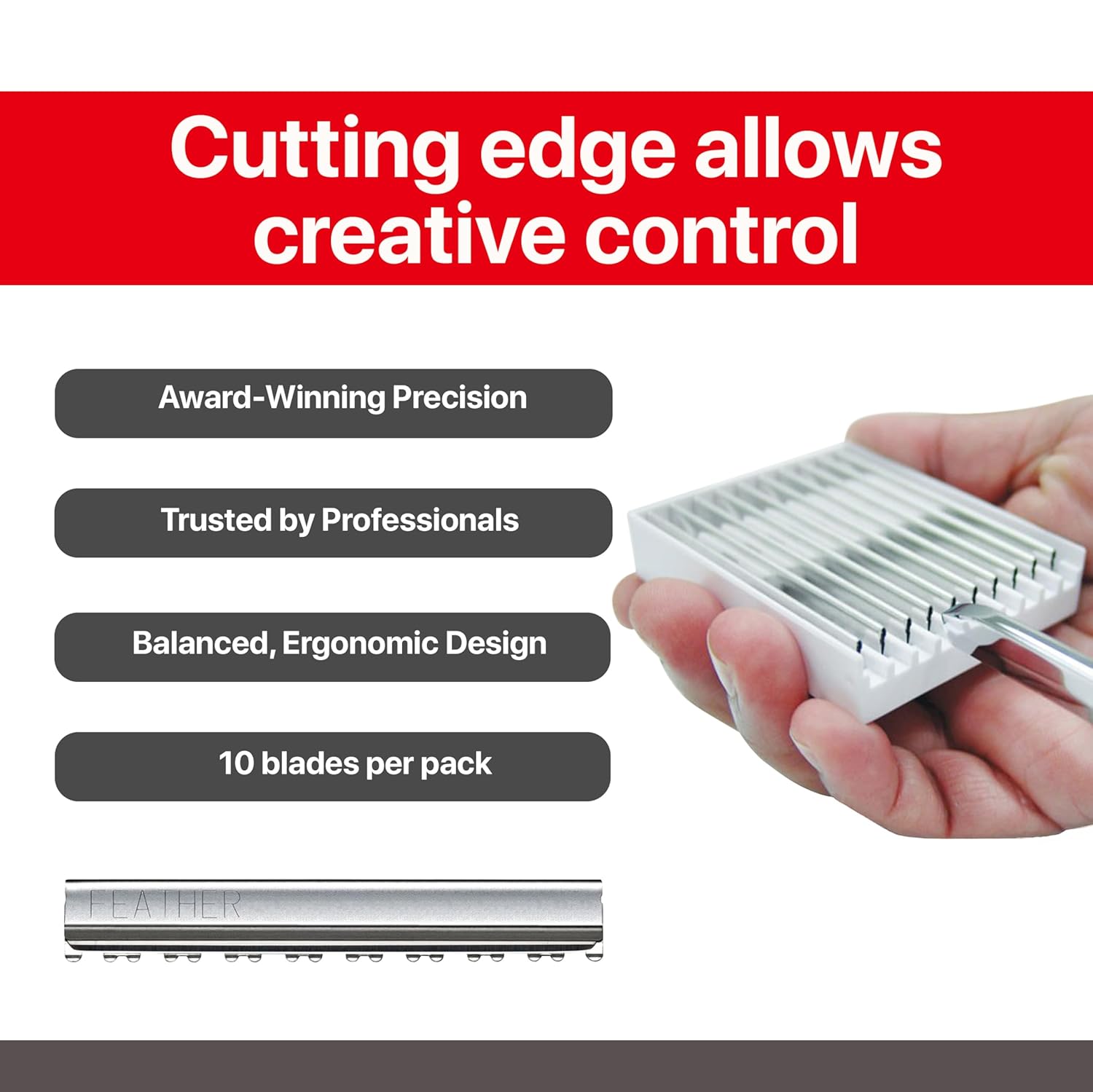 Cutting edge allows creative control

Award-Winning Precision

Trusted by Professionals

Balanced, Ergonomic Design

10 blades per pack

FEATHER